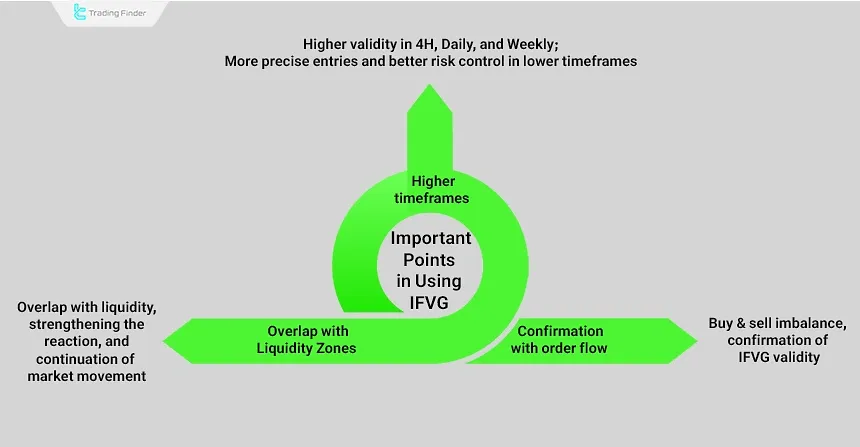 Trading Finder

Higher validity in 4H, Daily, and Weekly; More precise entries and better risk control in lower timeframes

Higher timeframes

Important Points in Using IFVG

Overlap with liquidity, strengthening the reaction, and continuation of market movement

Overlap with Liquidity Zones

Confirmation with order flow

Buy & sell imbalance, confirmation of IFVG validity